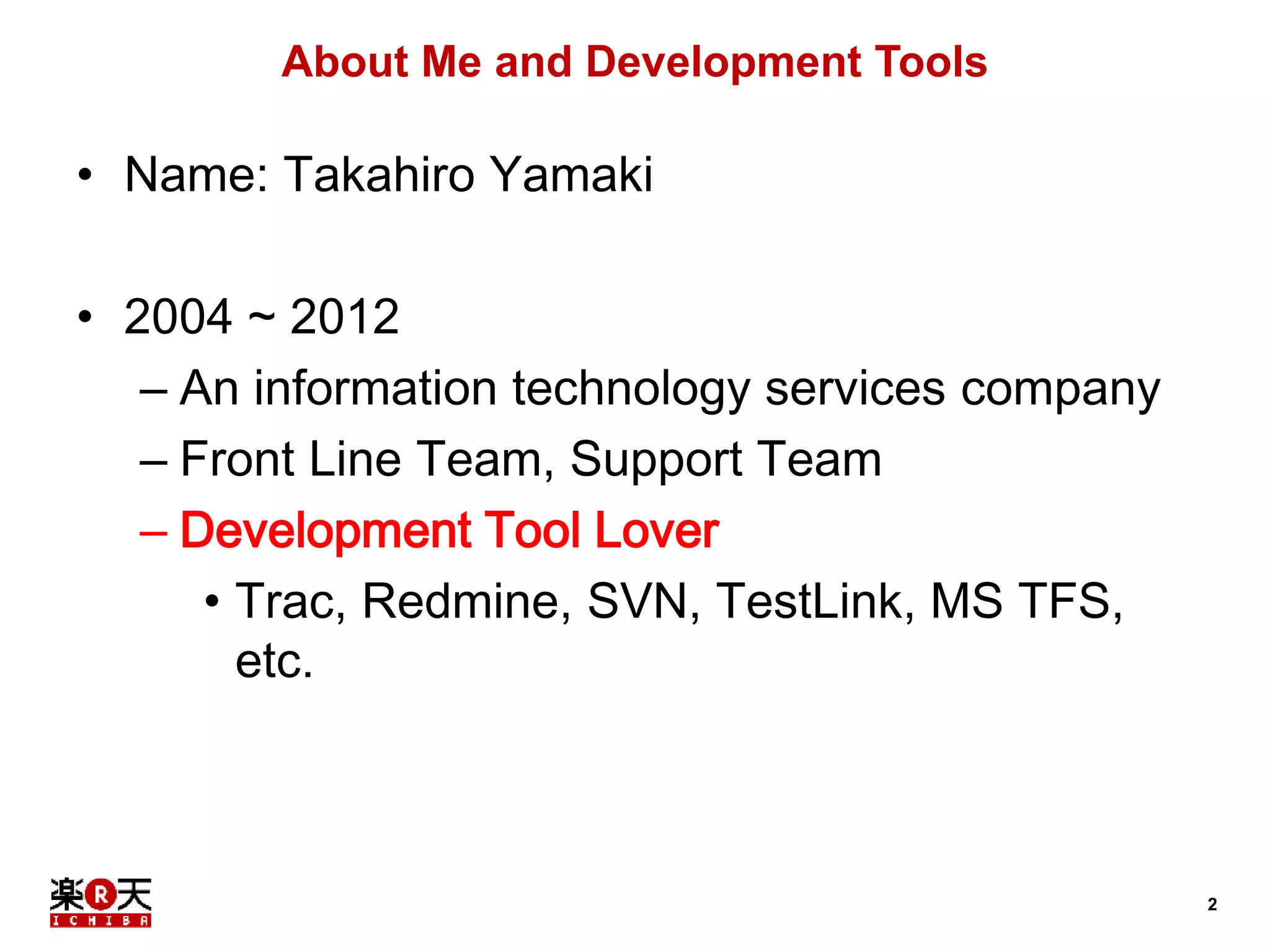 About Me and Development Tools

• Name: Takahiro Yamaki

• 2004 ~ 2012
– An information technology services company
– Front Line Team, Support Team
– Development Tool Lover
• Trac, Redmine, SVN, TestLink, MS TFS, etc.

楽R天
ICHIBA

2